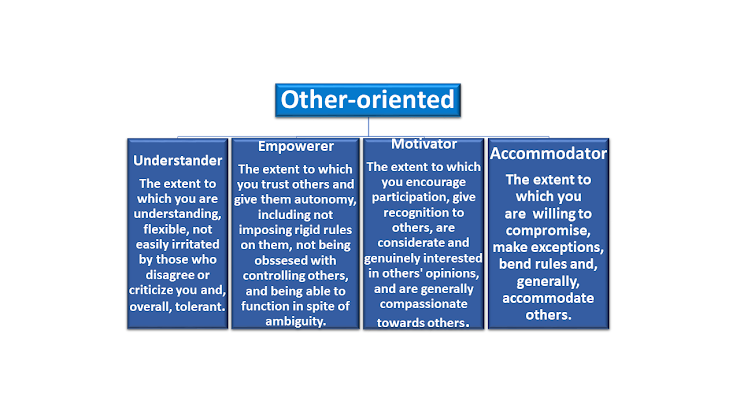 Other-oriented

Understander

The extent to which you are understanding, flexible, not easily irritated by those who disagree or criticize you and, overall, tolerant.

Empowerer

The extent to which you trust others and give them autonomy, including not imposing rigid rules on them, not being obssesed with controlling others, and being able to function in spite of ambiguity.

Motivator

The extent to which you encourage participation, give recognition to others, are considerate and genuinely interested in others' opinions, and are generally compassionate towards others.

Accommodator

The extent to which you are willing to compromise, make exceptions, bend rules and, generally, accommodate others.